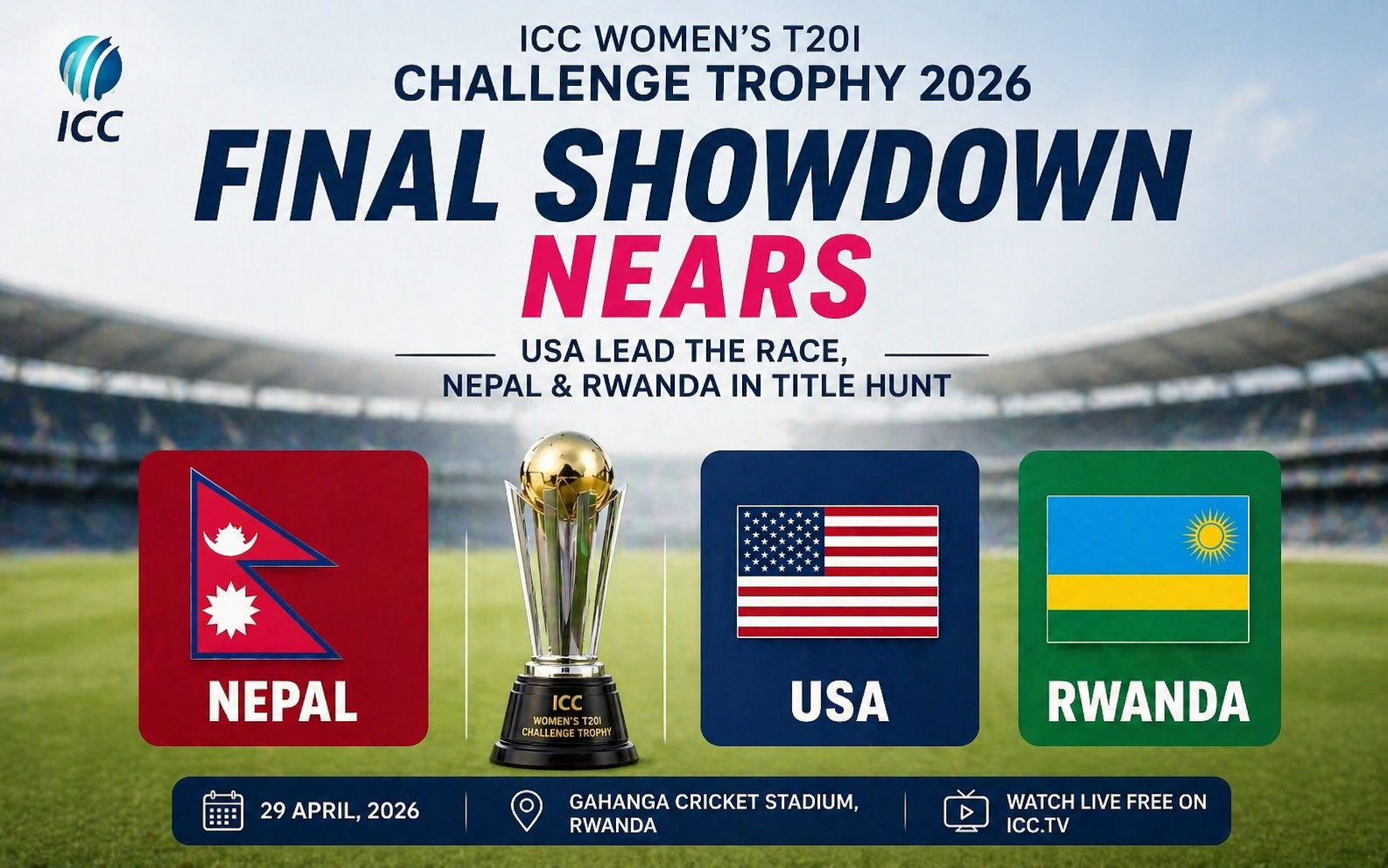 ICC

ICC WOMEN'S T20I
CHALLENGE TROPHY 2026

FINAL SHOWDOWN
NEARS

USA LEAD THE RACE,
NEPAL & RWANDA IN TITLE HUNT

NEPAL

ICC
WOMEN'S T20I
CHALLENGE TROPHY

USA

RWANDA

29 APRIL, 2026

GAHANGA CRICKET STADIUM, RWANDA

WATCH LIVE FREE ON ICC.TV